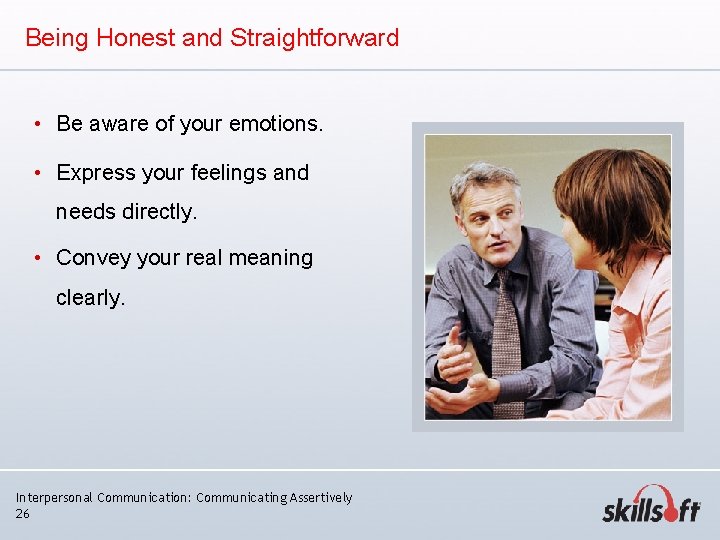 Being Honest and Straightforward

• Be aware of your emotions.

• Express your feelings and needs directly.

• Convey your real meaning clearly.

Interpersonal Communication: Communicating Assertively
26

skillsoft